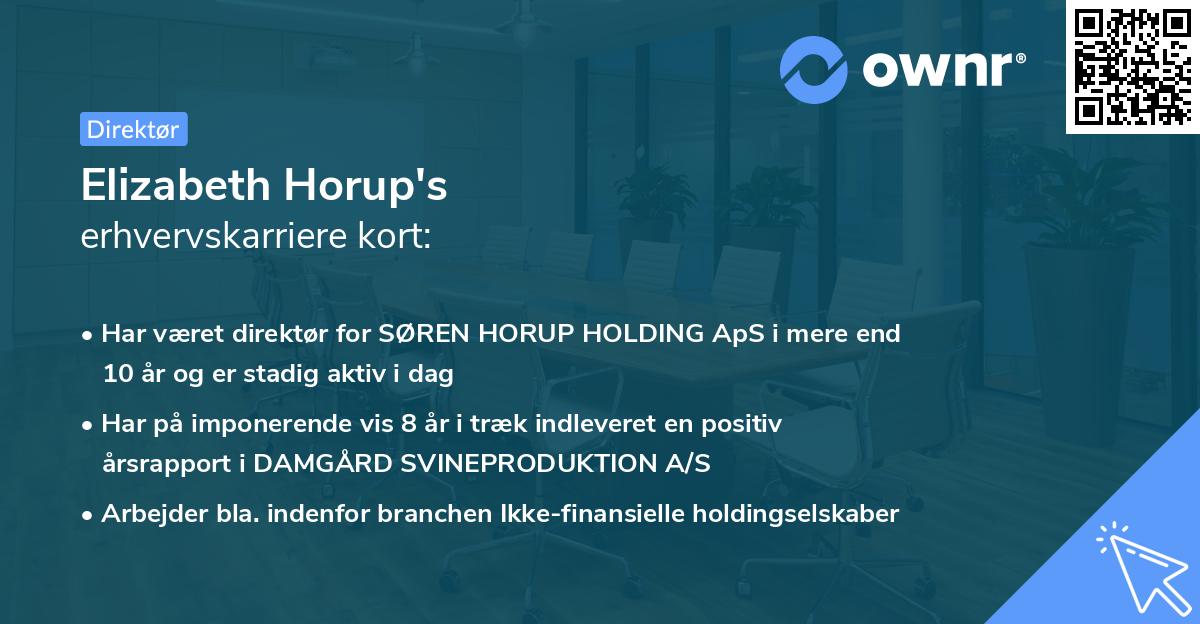 ownr®

Direktør

Elizabeth Horup's
erhvervskarriere kort:

• Har været direktør for SØREN HORUP HOLDING ApS i mere end 10 år og er stadig aktiv i dag

• Har på imponerende vis 8 år i træk indleveret en positiv årsrapport i DAMGÅRD SVINEPRODUKTION A/S

• Arbejder bla. indenfor branchen Ikke-finansielle holdingselskaber